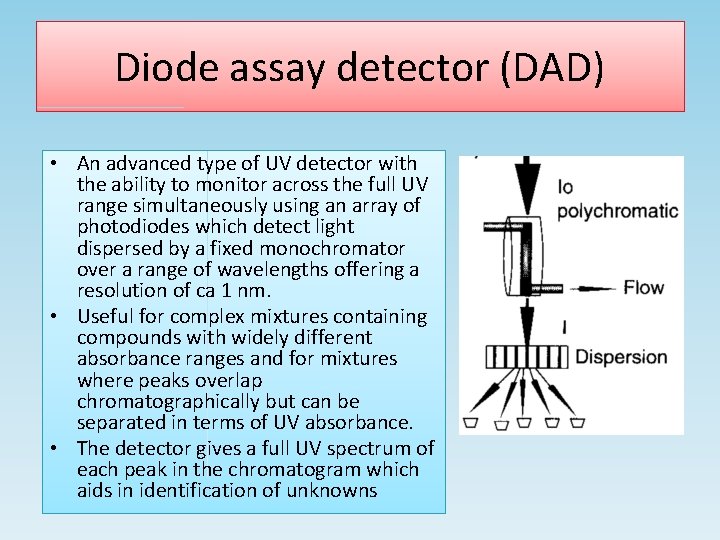 Diode assay detector (DAD)

• An advanced type of UV detector with the ability to monitor across the full UV range simultaneously using an array of photodiodes which detect light dispersed by a fixed monochromator over a range of wavelengths offering a resolution of ca 1 nm.
• Useful for complex mixtures containing compounds with widely different absorbance ranges and for mixtures where peaks overlap chromatographically but can be separated in terms of UV absorbance.
• The detector gives a full UV spectrum of each peak in the chromatogram which aids in identification of unknowns

Io
polychromatic
Flow
I
Dispersion